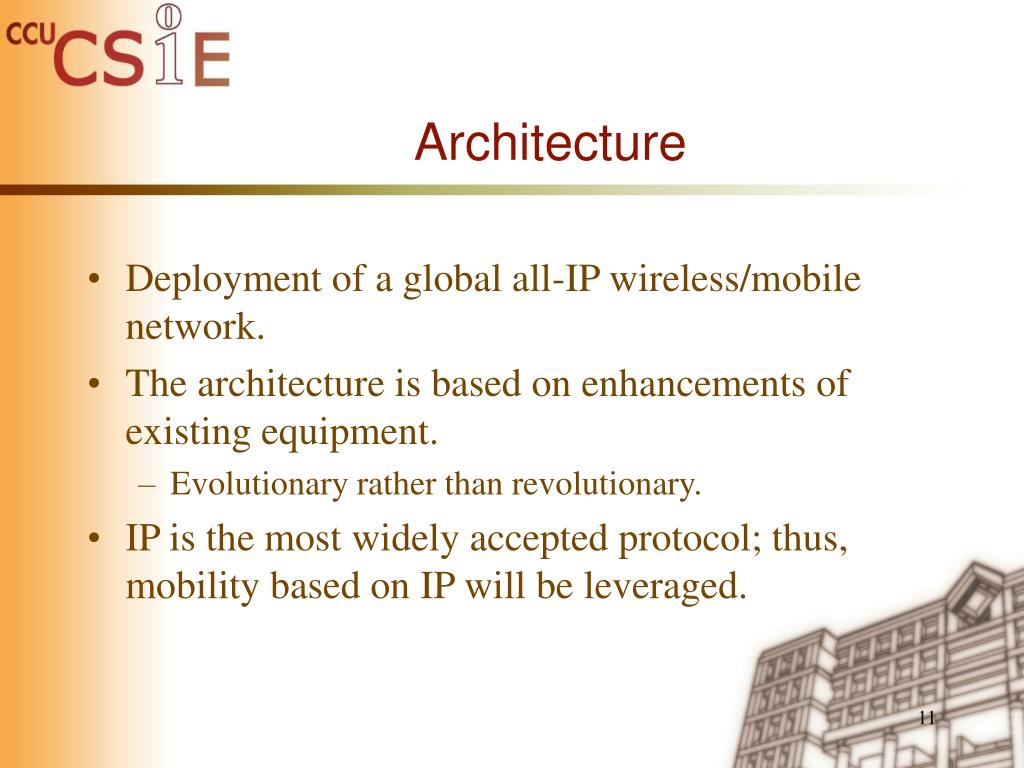 CCU CSIE

Architecture

• Deployment of a global all-IP wireless/mobile network.
• The architecture is based on enhancements of existing equipment.
– Evolutionary rather than revolutionary.
• IP is the most widely accepted protocol; thus, mobility based on IP will be leveraged.

11